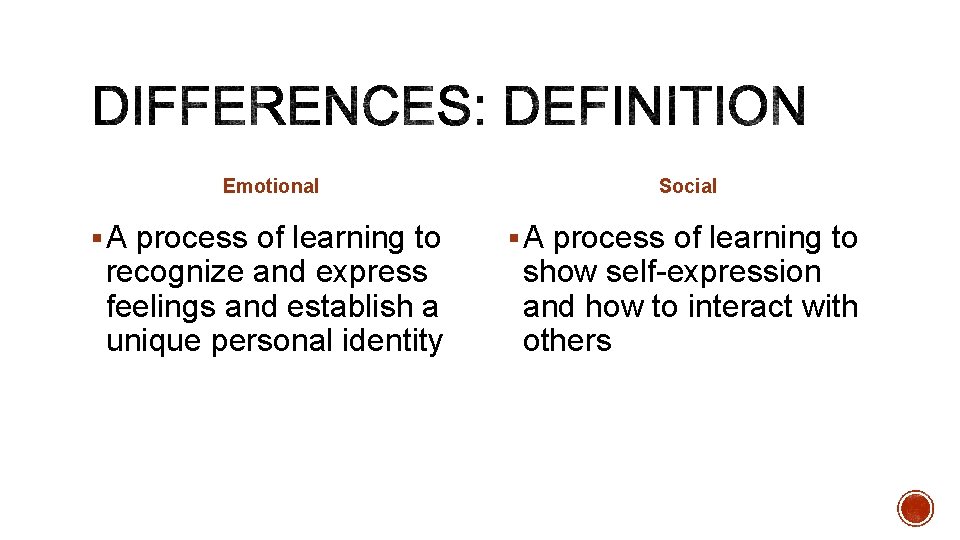 DIFFERENCES: DEFINITION

Emotional

▪ A process of learning to recognize and express feelings and establish a unique personal identity

Social

▪ A process of learning to show self-expression and how to interact with others